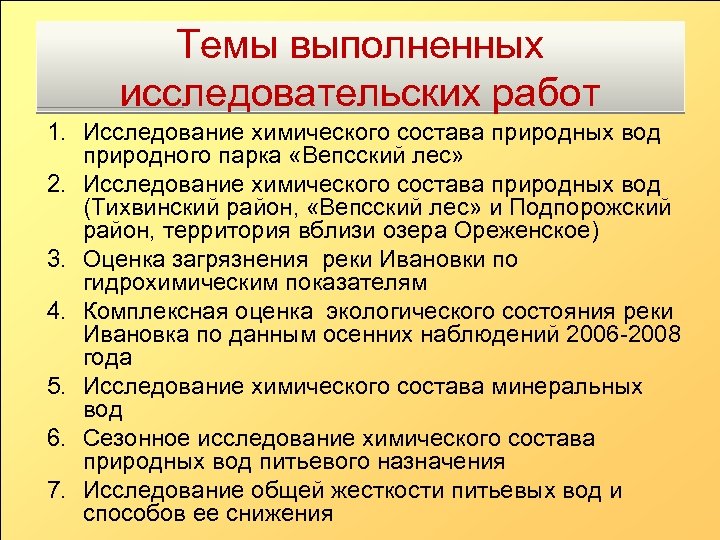 Темы выполненных исследовательских работ

1. Исследование химического состава природных вод природного парка «Вепсский лес»
2. Исследование химического состава природных вод (Тихвинский район, «Вепсский лес» и Подпорожский район, территория вблизи озера Ореженское)
3. Оценка загрязнения реки Ивановки по гидрохимическим показателям
4. Комплексная оценка экологического состояния реки Ивановка по данным осенних наблюдений 2006-2008 года
5. Исследование химического состава минеральных вод
6. Сезонное исследование химического состава природных вод питьевого назначения
7. Исследование общей жесткости питьевых вод и способов ее снижения